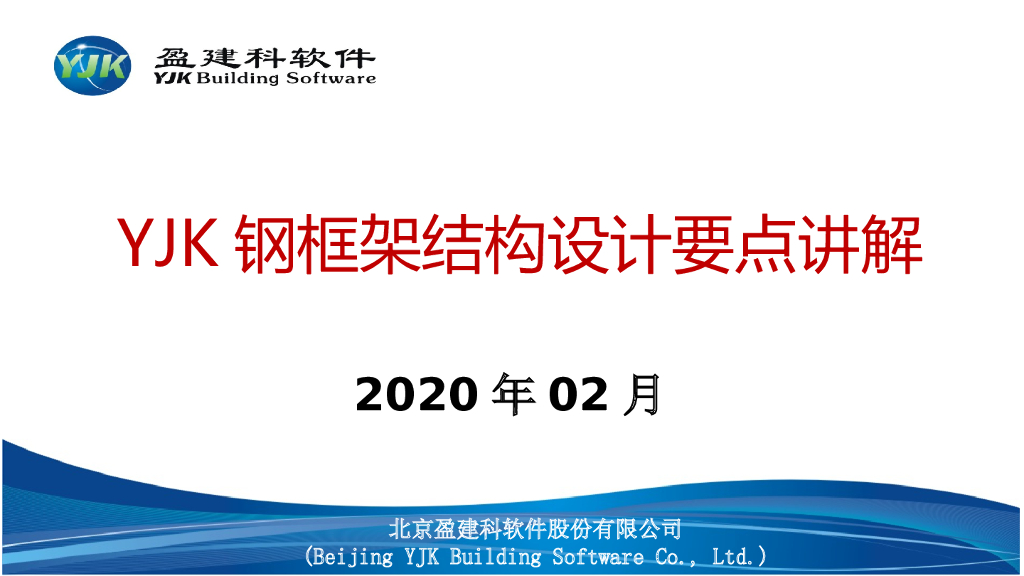 YJK

盈建科软件
YJK Building Software

YJK 钢框架结构设计要点讲解

2020 年 02 月

北京盈建科软件股份有限公司
(Beijing YJK Building Software Co., Ltd.)